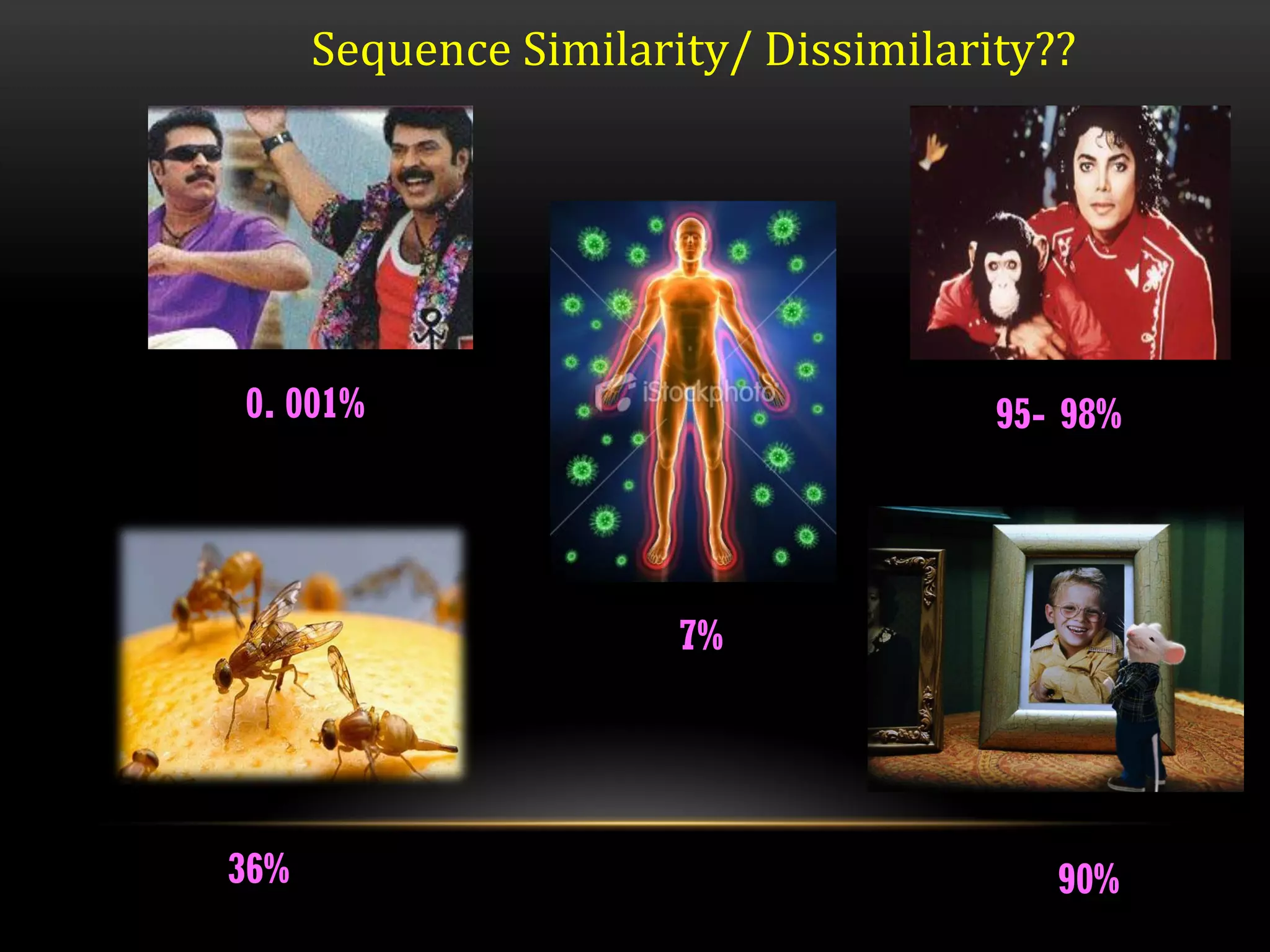 Sequence Similarity/ Dissimilarity??

0. 001%

iStockphoto

95- 98%

7%

36%

90%